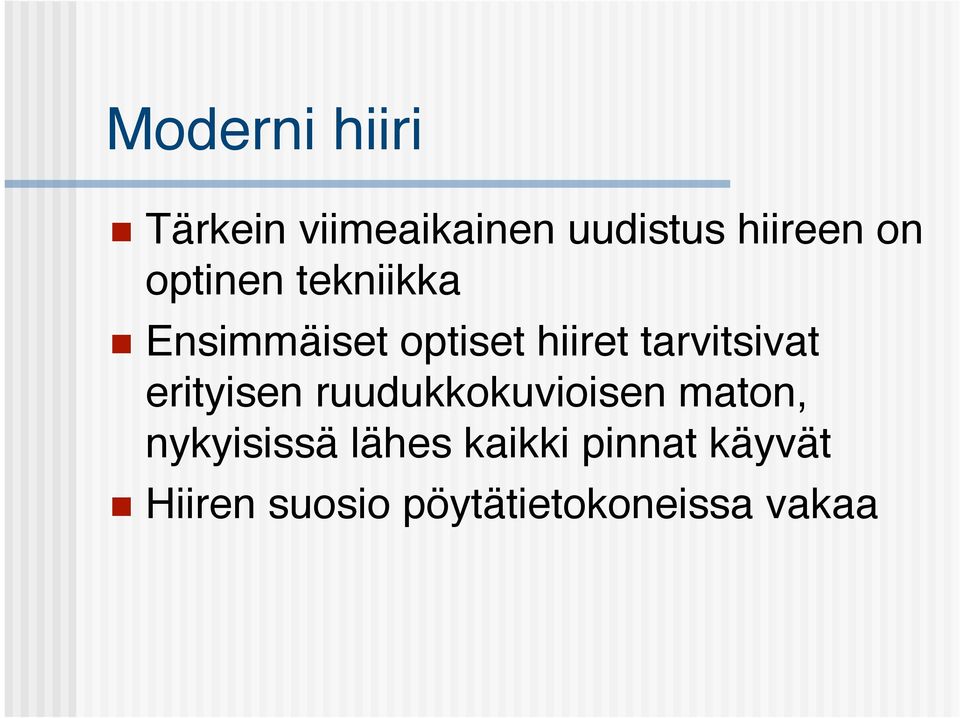 Moderni hiiri

- Tärkein viimeaikainen uudistus hiireen on optinen tekniikka
- Ensimmäiset optiset hiiret tarvitsivat erityisen ruudukkokuvioisen maton, nykyisissä lähes kaikki pinnat käyvät
- Hiiren suosio pöytätietokoneissa vakaa